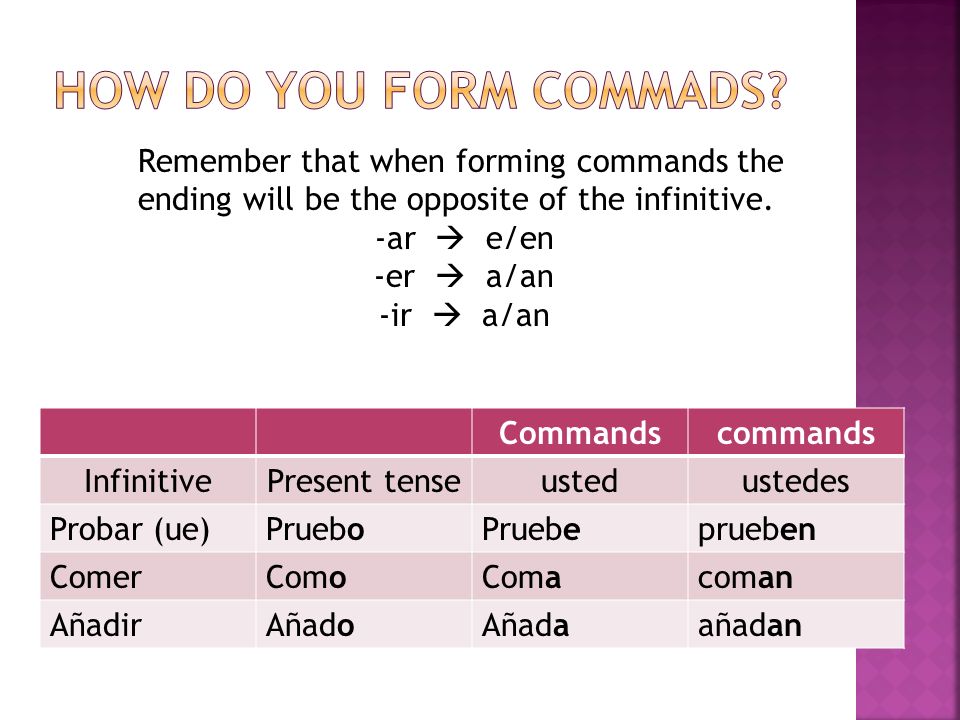 HOW DO YOU FORM COMMADS?

Remember that when forming commands the ending will be the opposite of the infinitive.
-ar → e/en
-er → a/an
-ir → a/an

| | | Commands | commands |
|---|---|---|---|
| Infinitive | Present tense | usted | ustedes |
| Probar (ue) | Pruebo | Pruebe | prueben |
| Comer | Como | Coma | coman |
| Añadir | Añado | Añada | añadan |